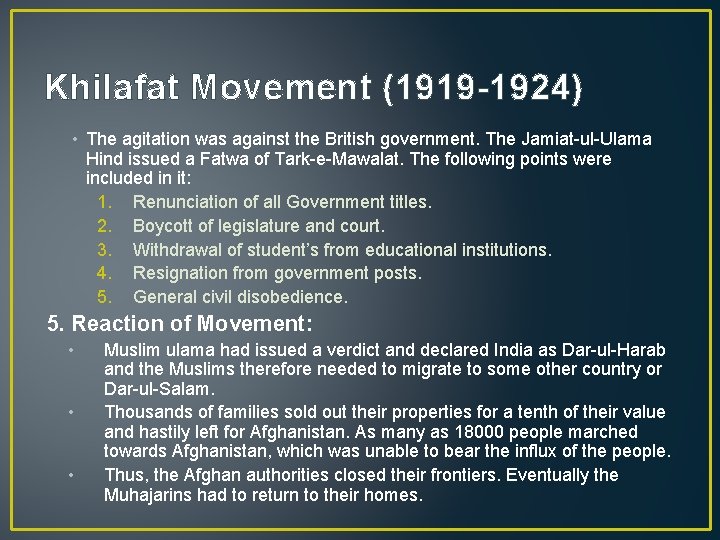 Khilafat Movement (1919-1924)

• The agitation was against the British government. The Jamiat-ul-Ulama Hind issued a Fatwa of Tark-e-Mawalat. The following points were included in it:

1. Renunciation of all Government titles.
2. Boycott of legislature and court.
3. Withdrawal of student's from educational institutions.
4. Resignation from government posts.
5. General civil disobedience.

5. Reaction of Movement:

• Muslim ulama had issued a verdict and declared India as Dar-ul-Harab and the Muslims therefore needed to migrate to some other country or Dar-ul-Salam.
• Thousands of families sold out their properties for a tenth of their value and hastily left for Afghanistan. As many as 18000 people marched towards Afghanistan, which was unable to bear the influx of the people.
• Thus, the Afghan authorities closed their frontiers. Eventually the Muhajarins had to return to their homes.